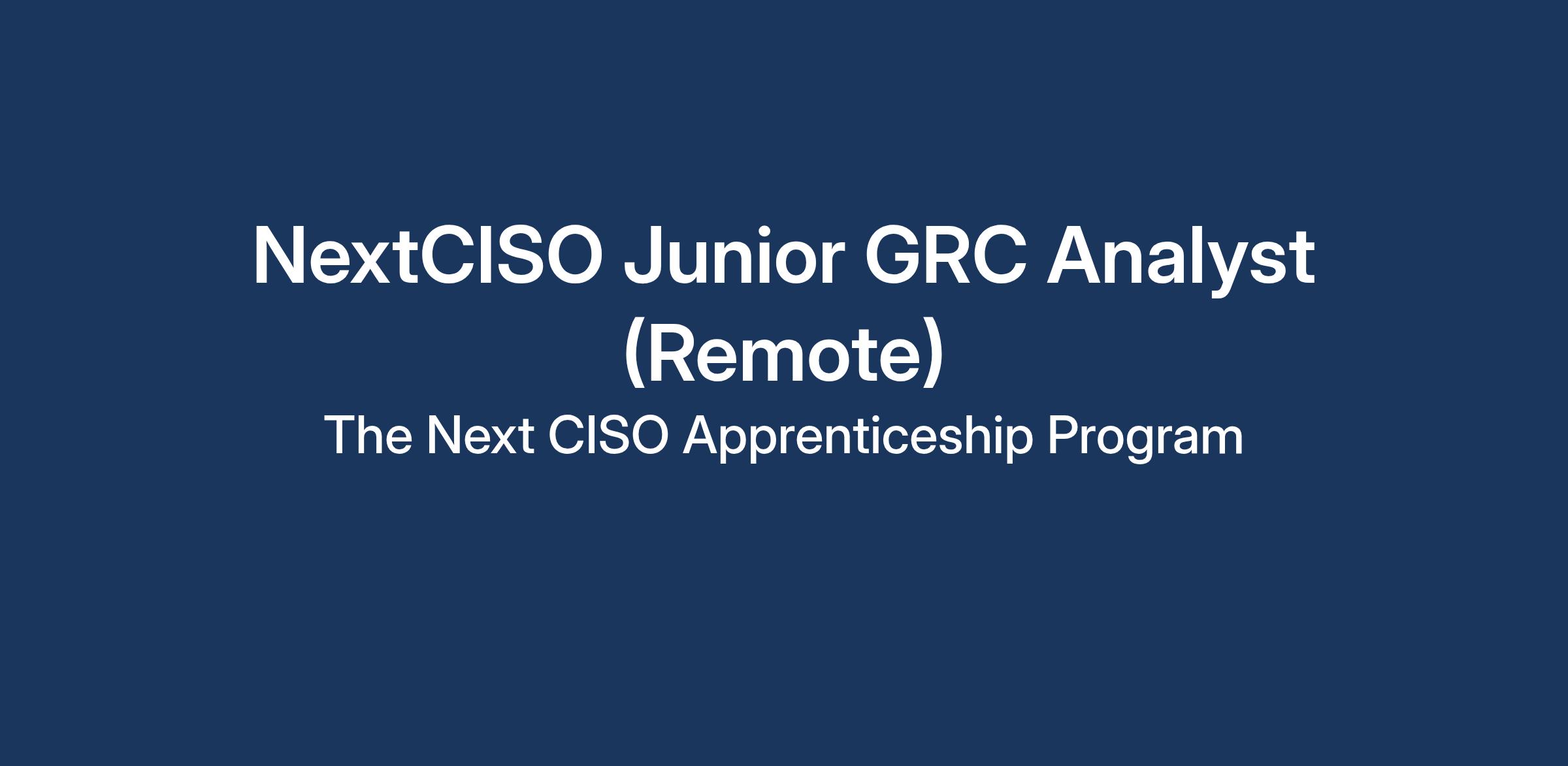 NextCISO Junior GRC Analyst (Remote)

The Next CISO Apprenticeship Program